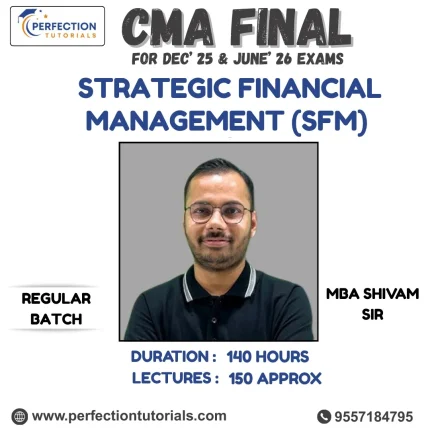 PERFECTION TUTORIALS

CMA FINAL
FOR DEC' 25 & JUNE' 26 EXAMS

STRATEGIC FINANCIAL MANAGEMENT (SFM)

REGULAR BATCH

MBA SHIVAM SIR

DURATION : 140 HOURS
LECTURES : 150 APPROX

www.perfectiontutorials.com
9557184795